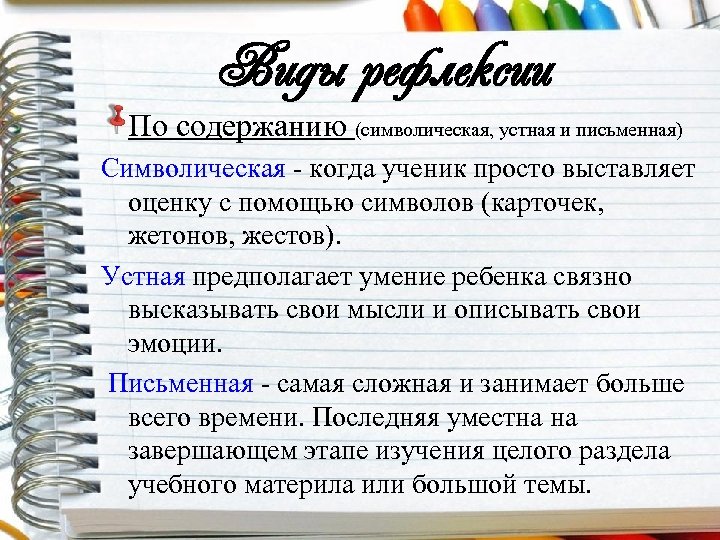 Виды рефлексии

По содержанию (символическая, устная и письменная)

Символическая - когда ученик просто выставляет оценку с помощью символов (карточек, жетонов, жестов).

Устная предполагает умение ребенка связно высказывать свои мысли и описывать свои эмоции.

Письменная - самая сложная и занимает больше всего времени. Последняя уместна на завершающем этапе изучения целого раздела учебного материла или большой темы.